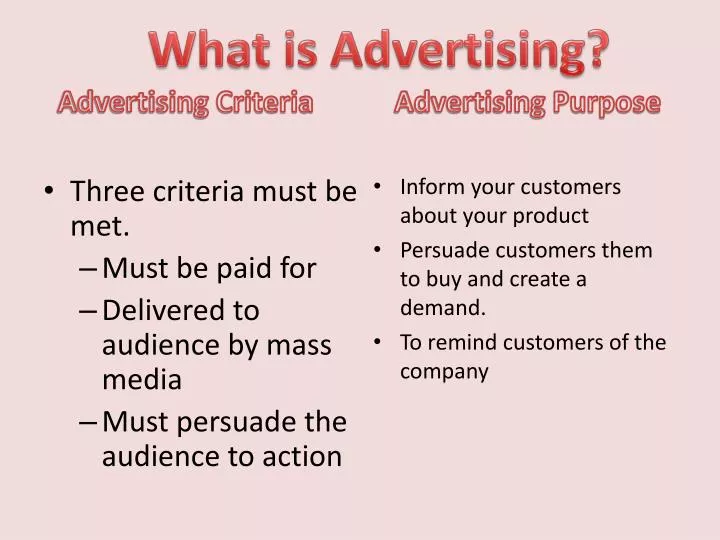 What is Advertising?

Advertising Criteria

• Three criteria must be met.
– Must be paid for
– Delivered to audience by mass media
– Must persuade the audience to action

Advertising Purpose

• Inform your customers about your product
• Persuade customers them to buy and create a demand.
• To remind customers of the company